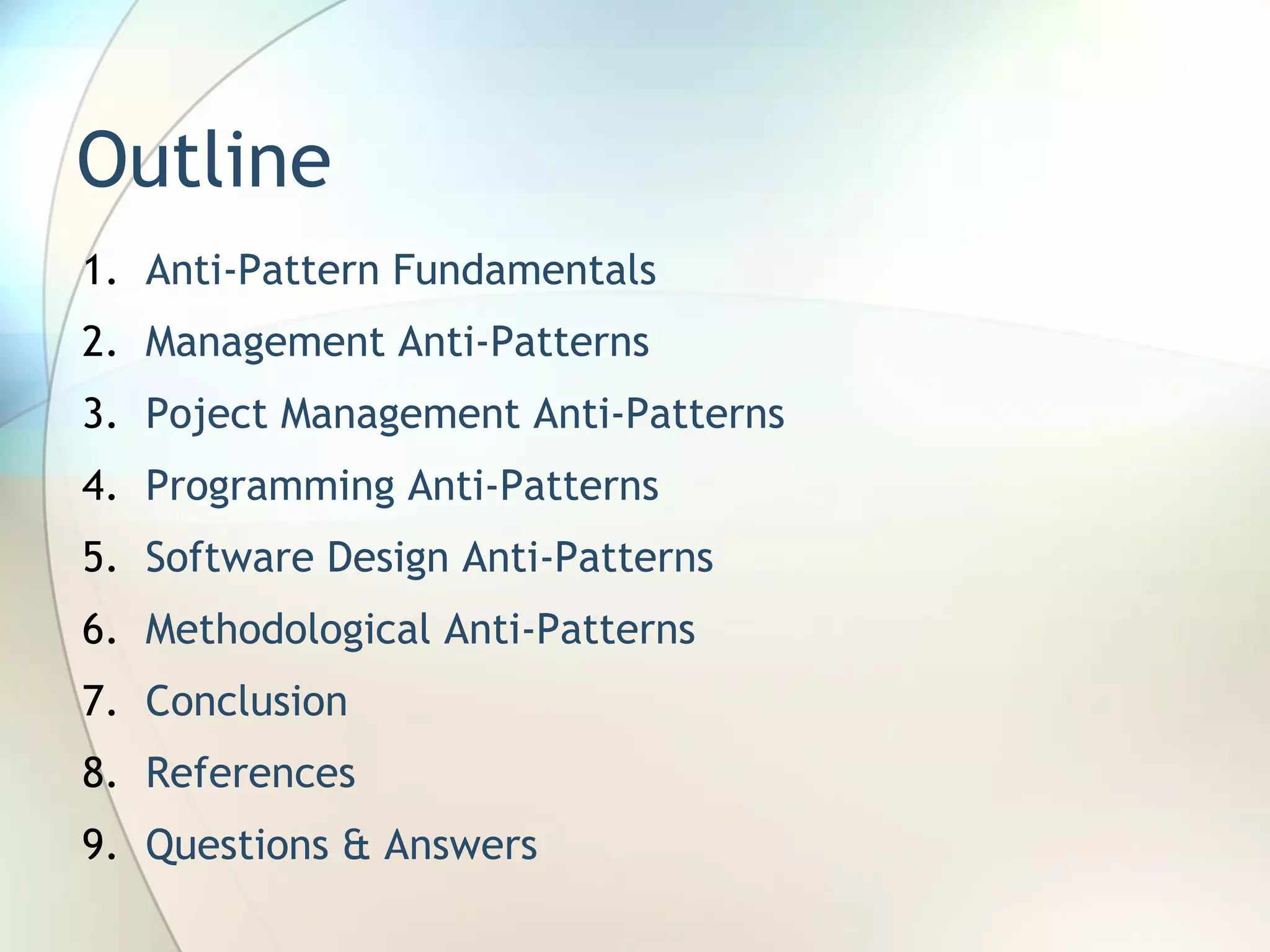 Outline

1. Anti-Pattern Fundamentals
2. Management Anti-Patterns
3. Poject Management Anti-Patterns
4. Programming Anti-Patterns
5. Software Design Anti-Patterns
6. Methodological Anti-Patterns
7. Conclusion
8. References
9. Questions & Answers